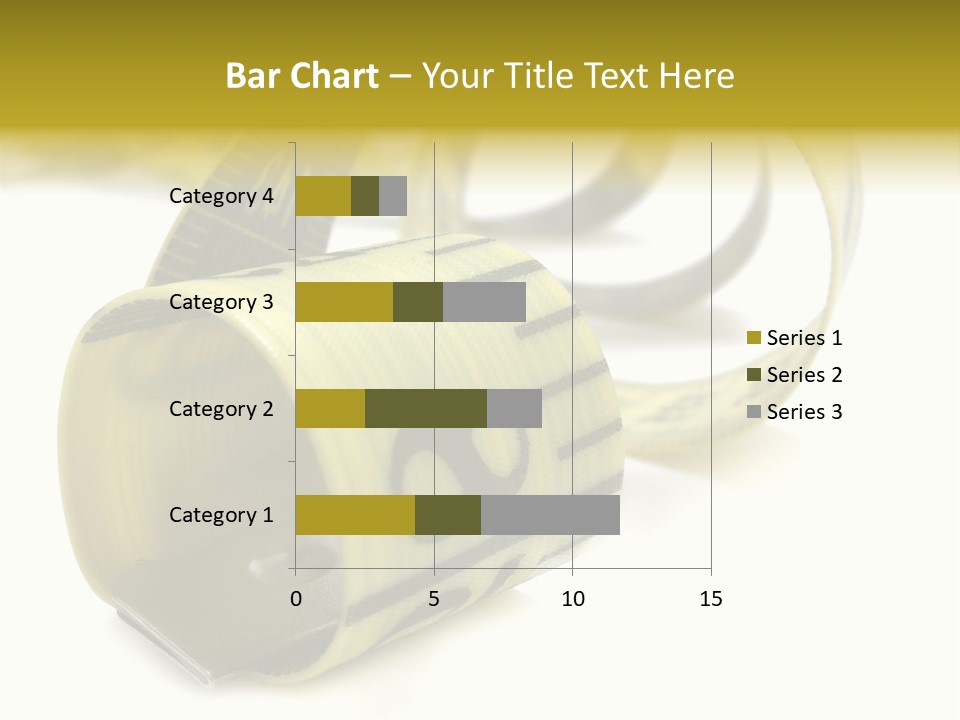 Bar Chart – Your Title Text Here

Category 4
Category 3
Category 2
Category 1

0
5
10
15

Series 1
Series 2
Series 3